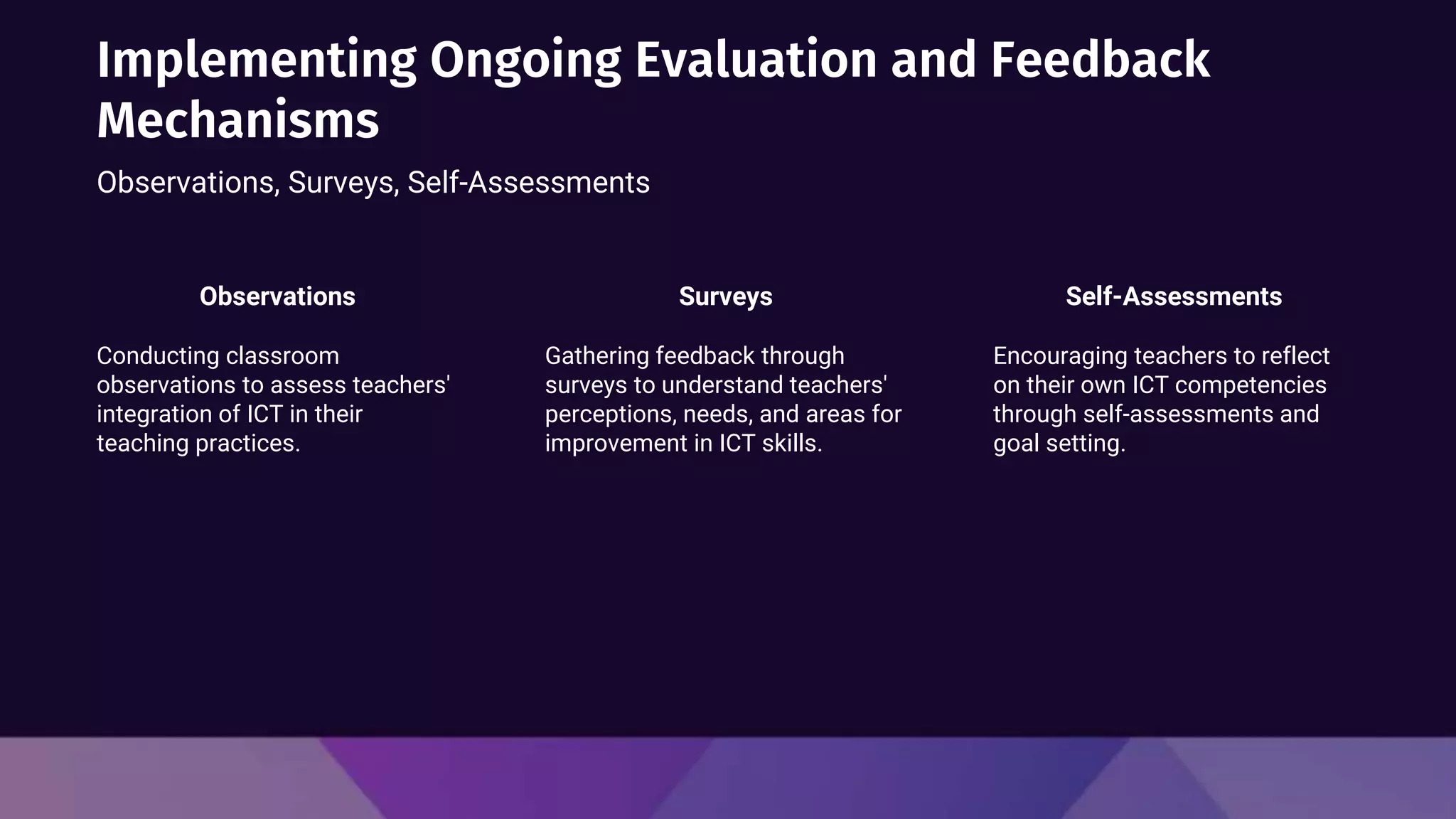 Implementing Ongoing Evaluation and Feedback Mechanisms

Observations, Surveys, Self-Assessments

Observations

Conducting classroom observations to assess teachers' integration of ICT in their teaching practices.

Surveys

Gathering feedback through surveys to understand teachers' perceptions, needs, and areas for improvement in ICT skills.

Self-Assessments

Encouraging teachers to reflect on their own ICT competencies through self-assessments and goal setting.